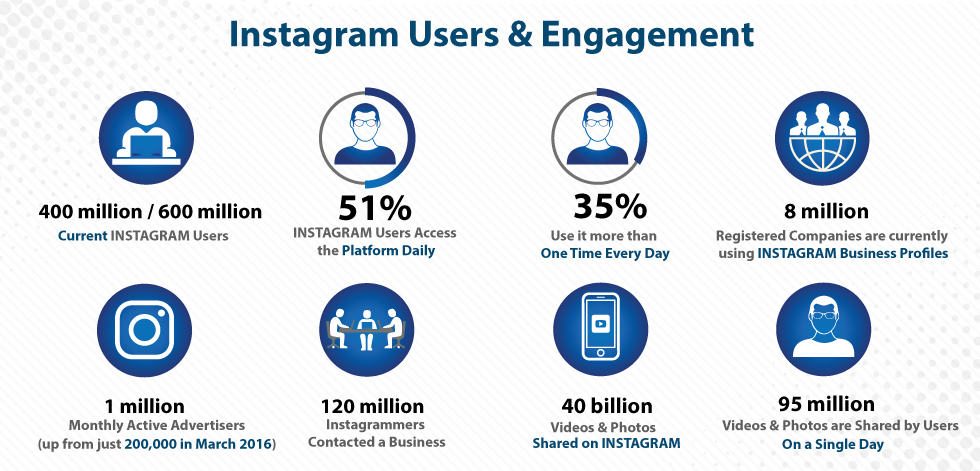 Instagram Users & Engagement

400 million / 600 million
Current INSTAGRAM Users

51%
INSTAGRAM Users Access the Platform Daily

35%
Use it more than One Time Every Day

8 million
Registered Companies are currently using INSTAGRAM Business Profiles

1 million
Monthly Active Advertisers (up from just 200,000 in March 2016)

120 million
Instagrammers Contacted a Business

40 billion
Videos & Photos Shared on INSTAGRAM

95 million
Videos & Photos are Shared by Users On a Single Day